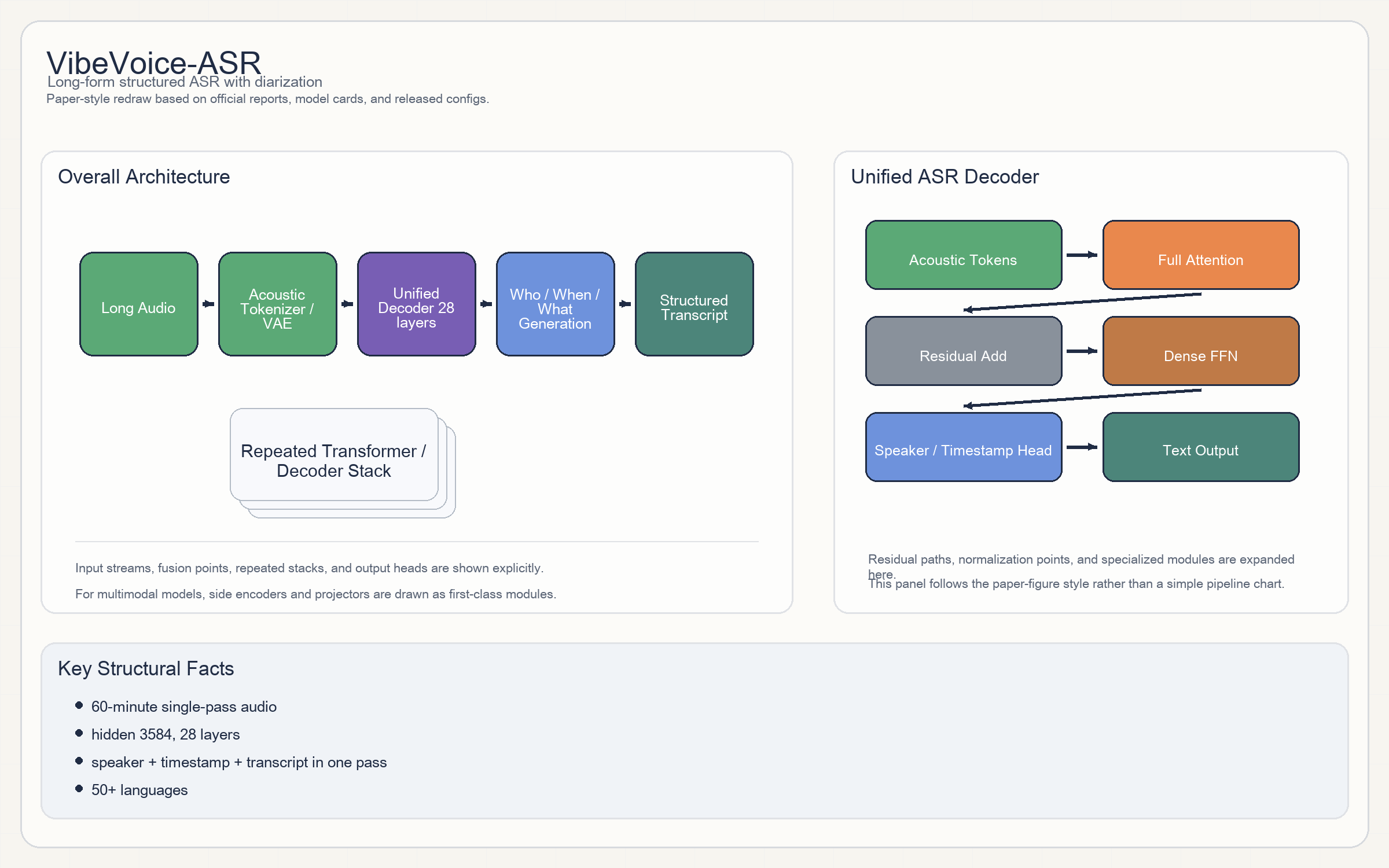 VibeVoice-ASR
Long-form structured ASR with diarization
Paper-style redraw based on official reports, model cards, and released configs.

Overall Architecture

Long Audio

Acoustic Tokenizer / VAE

Unified Decoder 28 layers

Who / When / What Generation

Structured Transcript

Repeated Transformer / Decoder Stack

Input streams, fusion points, repeated stacks, and output heads are shown explicitly.

For multimodal models, side encoders and projectors are drawn as first-class modules.

Unified ASR Decoder

Acoustic Tokens

Full Attention

Residual Add

Dense FFN

Speaker / Timestamp Head

Text Output

Residual paths, normalization points, and specialized modules are expanded here.

This panel follows the paper-figure style rather than a simple pipeline chart.

Key Structural Facts

- 60-minute single-pass audio
- hidden 3584, 28 layers
- speaker + timestamp + transcript in one pass
- 50+ languages